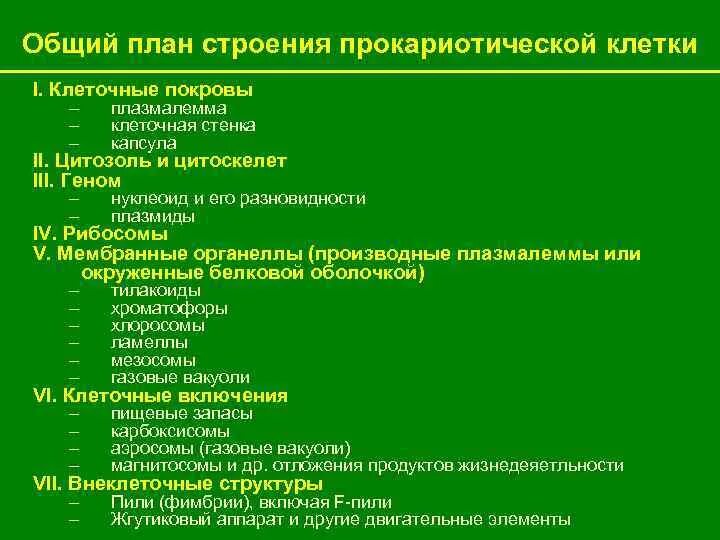 Общий план строения прокариотической клетки

I. Клеточные покровы
– плазмалемма
– клеточная стенка
– капсула
II. Цитозоль и цитоскелет
III. Геном
– нуклеоид и его разновидности
– плазмиды
IV. Рибосомы
V. Мембранные органеллы (производные плазмалеммы или окруженные белковой оболочкой)
– тилакоиды
– хроматофоры
– хлоросомы
– ламеллы
– мезосомы
– газовые вакуоли
VI. Клеточные включения
– пищевые запасы
– карбоксисомы
– аэросомы (газовые вакуоли)
– магнитосомы и др. отложения продуктов жизнедеяетльности
VII. Внеклеточные структуры
– Пили (фимбрии), включая F-пили
– Жгутиковый аппарат и другие двигательные элементы